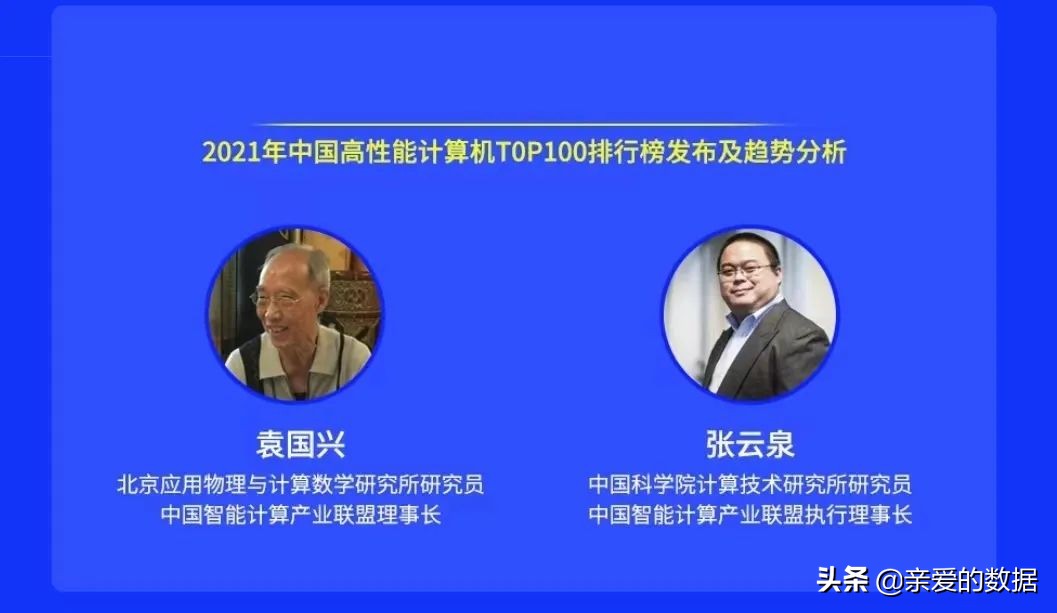 2021年中国高性能计算机TOP100排行榜发布及趋势分析

袁国兴
北京应用物理与计算数学研究所研究员
中国智能计算产业联盟理事长

张云泉
中国科学院计算技术研究所研究员
中国智能计算产业联盟执行理事长

头条 @亲爱的数据